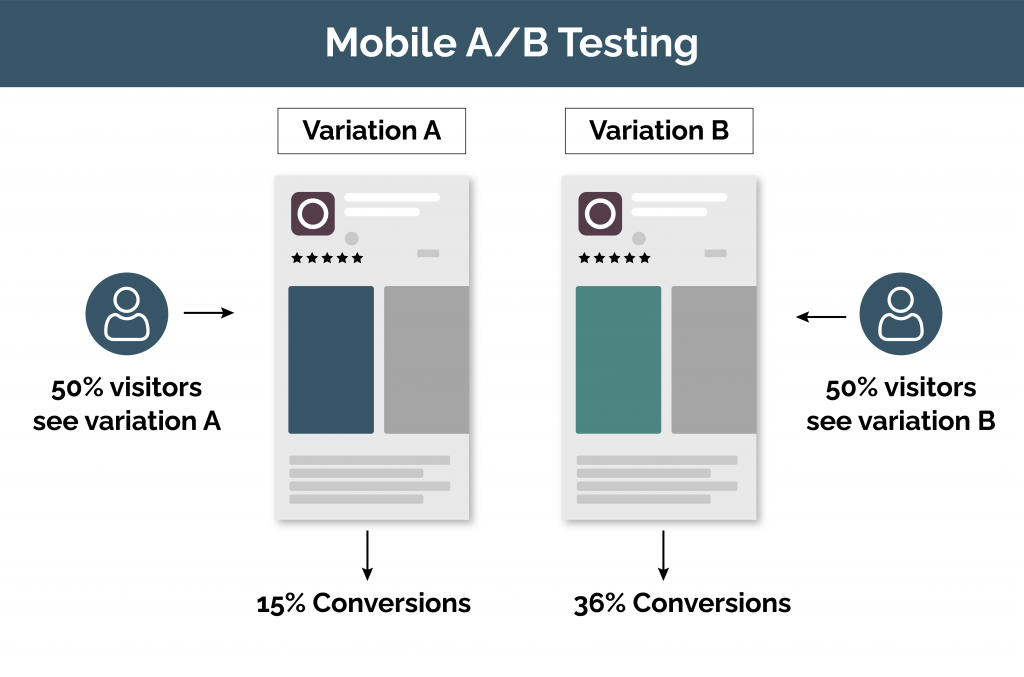 Mobile A/B Testing

Variation A

Variation B

50% visitors see variation A

50% visitors see variation B

15% Conversions

36% Conversions